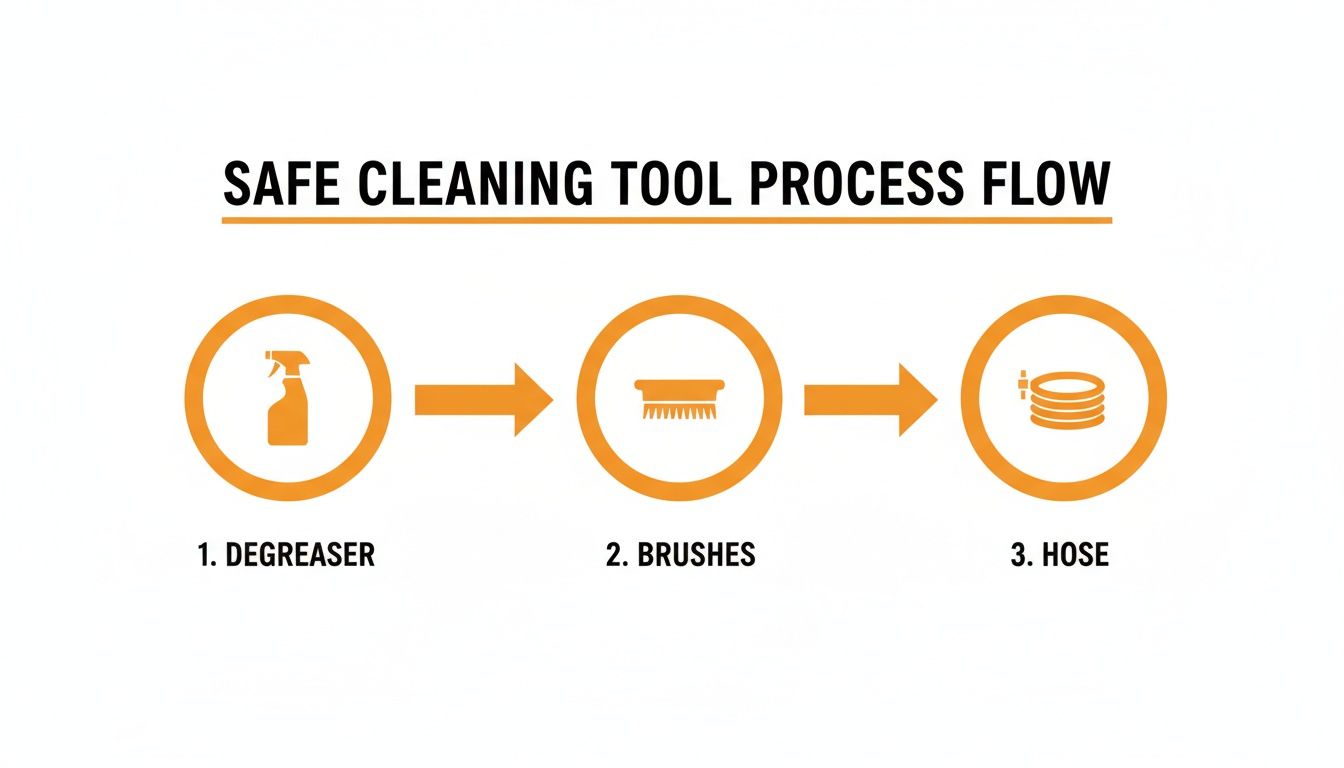 SAFE CLEANING TOOL PROCESS FLOW

1. DEGREASER

2. BRUSHES

3. HOSE